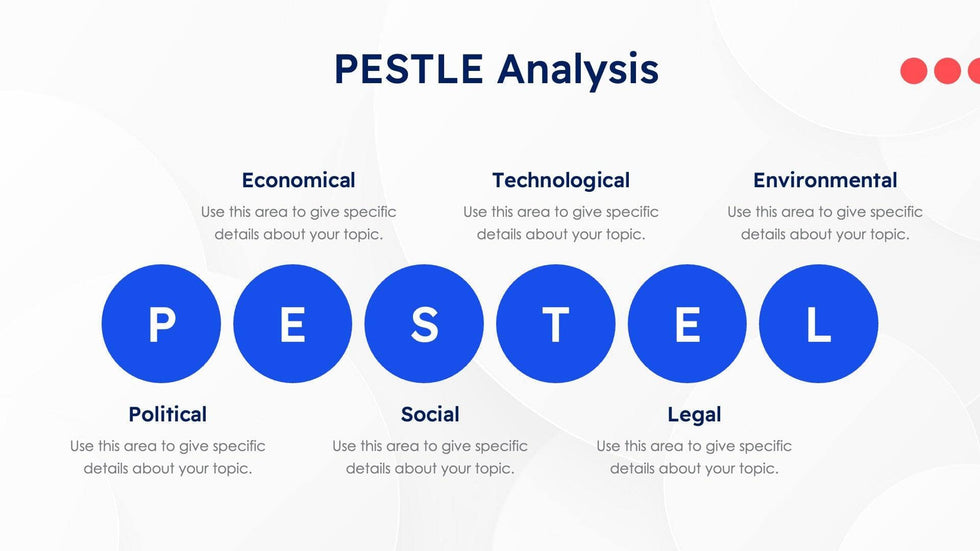 PESTLE Analysis

Economical
Use this area to give specific details about your topic.

Technological
Use this area to give specific details about your topic.

Environmental
Use this area to give specific details about your topic.

P E S T E L

Political
Use this area to give specific details about your topic.

Social
Use this area to give specific details about your topic.

Legal
Use this area to give specific details about your topic.